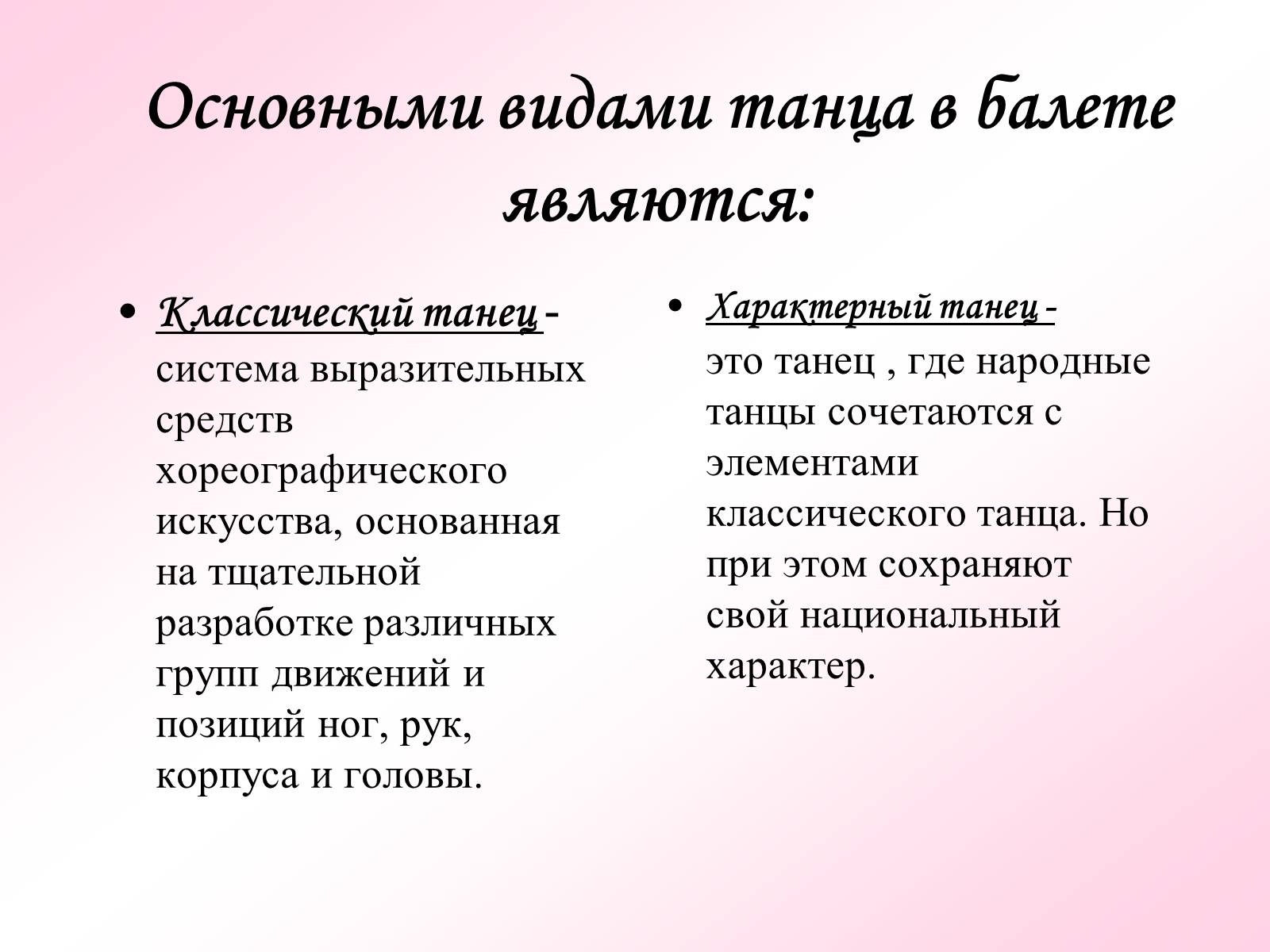 Основными видами танца в балете являются:

• Классический танец - система выразительных средств хореографического искусства, основанная на тщательной разработке различных групп движений и позиций ног, рук, корпуса и головы.

• Характерный танец - это танец , где народные танцы сочетаются с элементами классического танца. Но при этом сохраняют свой национальный характер.